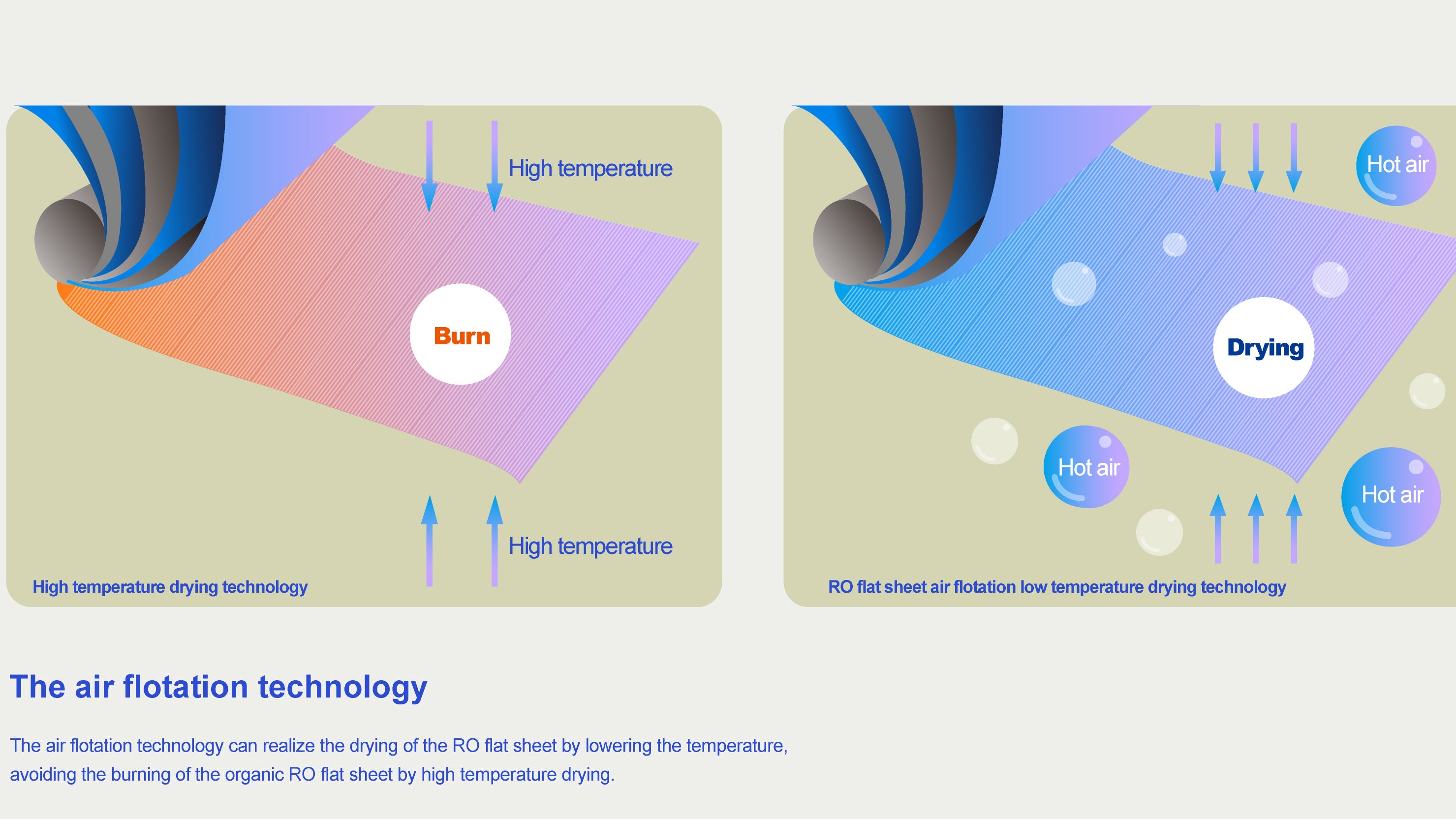 High temperature

Burn

High temperature

High temperature drying technology

Hot air

Drying

Hot air

Hot air

RO flat sheet air flotation low temperature drying technology

The air flotation technology

The air flotation technology can realize the drying of the RO flat sheet by lowering the temperature, avoiding the burning of the organic RO flat sheet by high temperature drying.